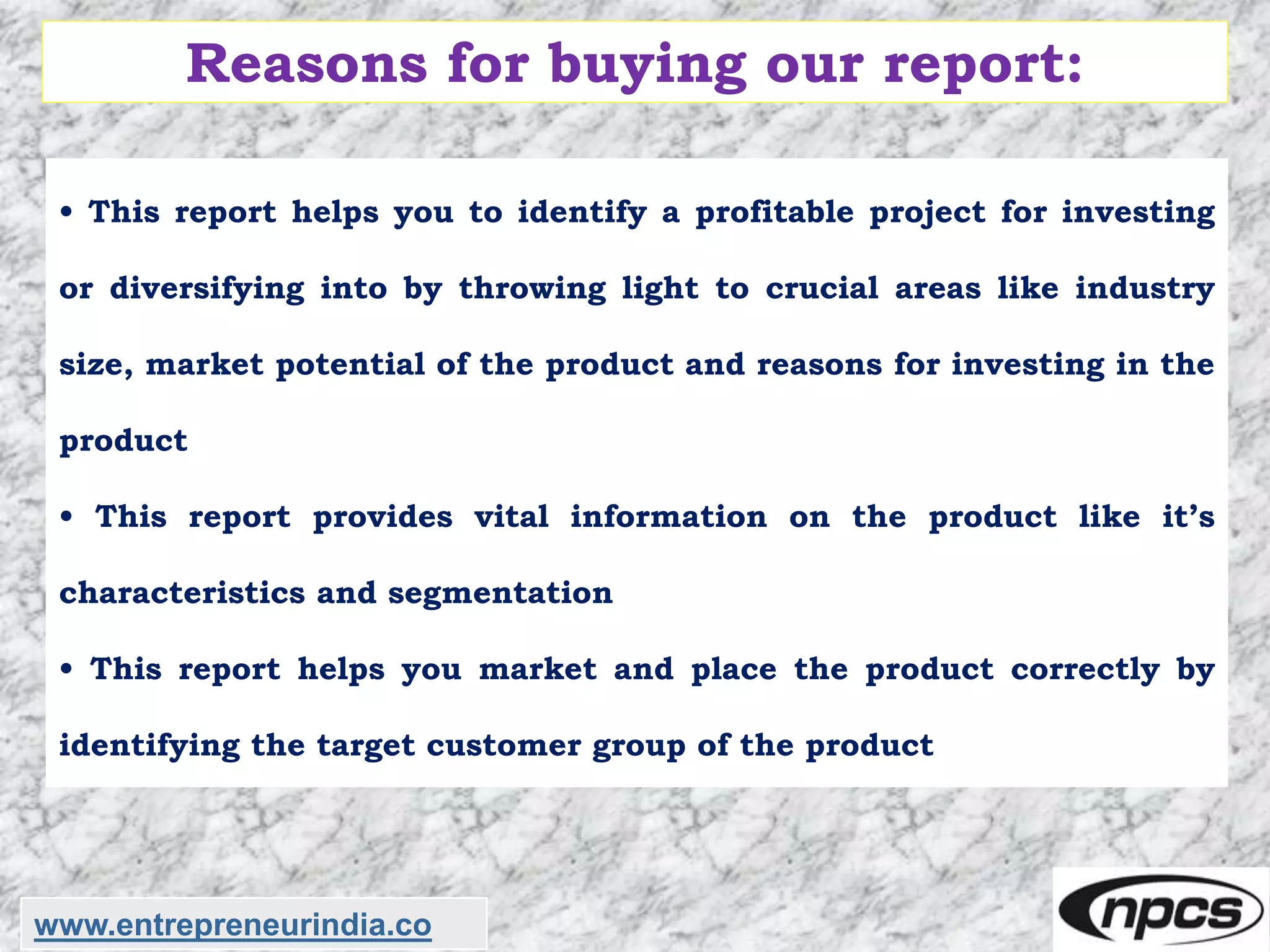 Reasons for buying our report:

• This report helps you to identify a profitable project for investing or diversifying into by throwing light to crucial areas like industry size, market potential of the product and reasons for investing in the product

• This report provides vital information on the product like it's characteristics and segmentation

• This report helps you market and place the product correctly by identifying the target customer group of the product

www.entrepreneurindia.co

npcs